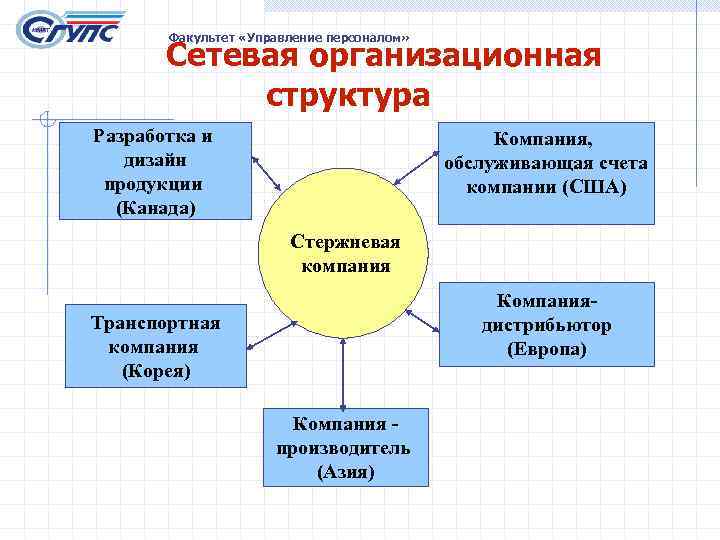 СГУПС

Факультет «Управление персоналом»

Сетевая организационная структура

Разработка и дизайн продукции (Канада)

Компания, обслуживающая счета компании (США)

Стержневая компания

Транспортная компания (Корея)

Компания-дистрибьютор (Европа)

Компания - производитель (Азия)